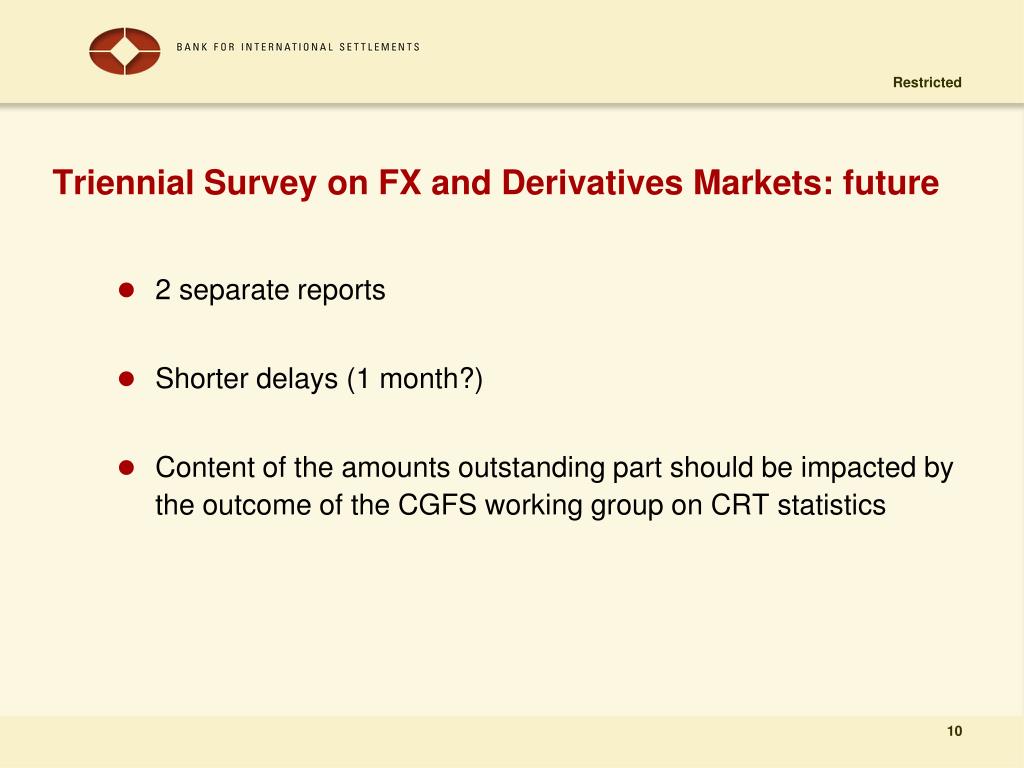 BANK FOR INTERNATIONAL SETTLEMENTS

Restricted

Triennial Survey on FX and Derivatives Markets: future

- 2 separate reports
- Shorter delays (1 month?)
- Content of the amounts outstanding part should be impacted by the outcome of the CGFS working group on CRT statistics

10